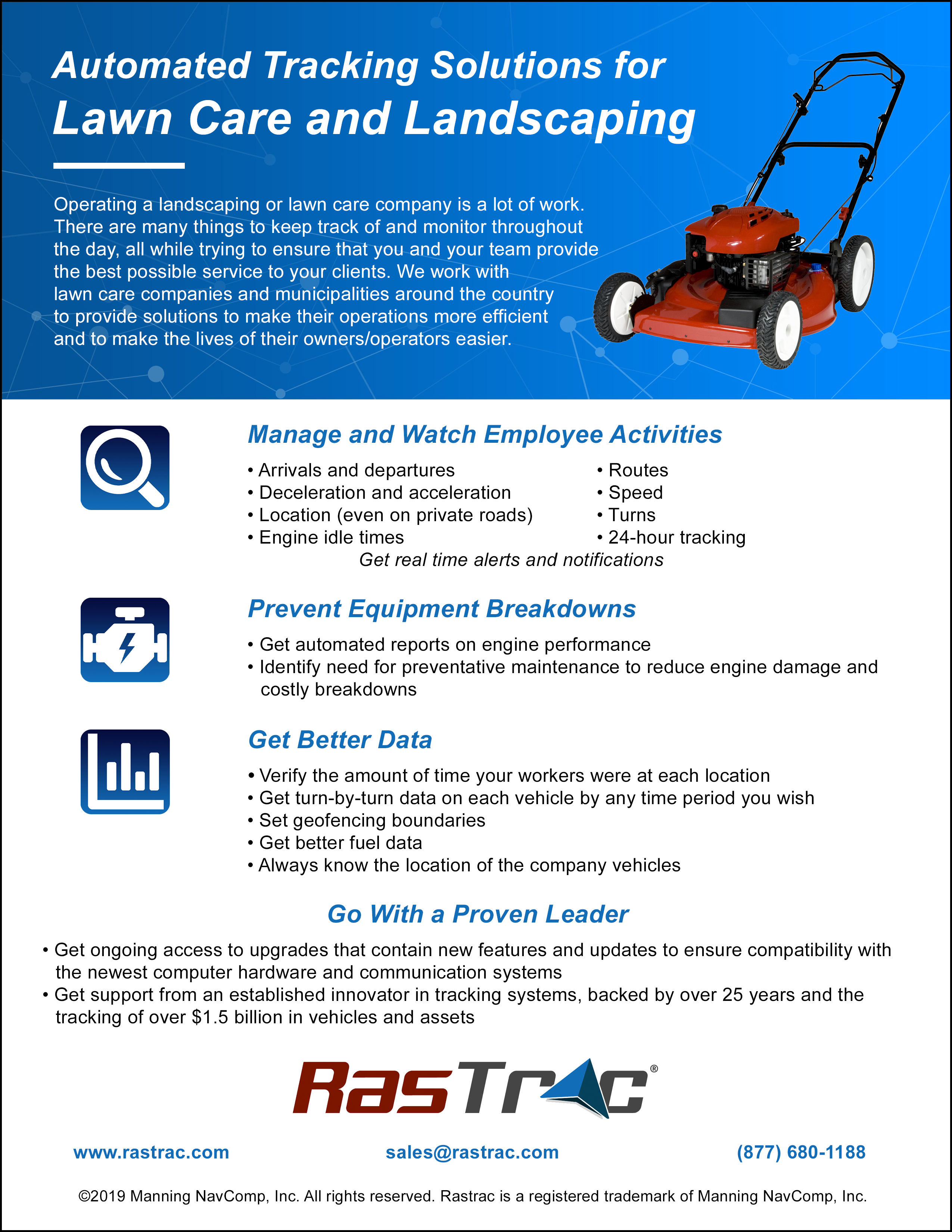 Automated Tracking Solutions for
Lawn Care and Landscaping

Operating a landscaping or lawn care company is a lot of work. There are many things to keep track of and monitor throughout the day, all while trying to ensure that you and your team provide the best possible service to your clients. We work with lawn care companies and municipalities around the country to provide solutions to make their operations more efficient and to make the lives of their owners/operators easier.

Manage and Watch Employee Activities

• Arrivals and departures
• Deceleration and acceleration
• Location (even on private roads)
• Engine idle times

• Routes
• Speed
• Turns
• 24-hour tracking

Get real time alerts and notifications

Prevent Equipment Breakdowns

• Get automated reports on engine performance
• Identify need for preventative maintenance to reduce engine damage and costly breakdowns

Get Better Data

• Verify the amount of time your workers were at each location
• Get turn-by-turn data on each vehicle by any time period you wish
• Set geofencing boundaries
• Get better fuel data
• Always know the location of the company vehicles

Go With a Proven Leader

• Get ongoing access to upgrades that contain new features and updates to ensure compatibility with the newest computer hardware and communication systems
• Get support from an established innovator in tracking systems, backed by over 25 years and the tracking of over $1.5 billion in vehicles and assets

RasTrac®

www.rastrac.com sales@rastrac.com (877) 680-1188

©2019 Manning NavComp, Inc. All rights reserved. Rastrac is a registered trademark of Manning NavComp, Inc.